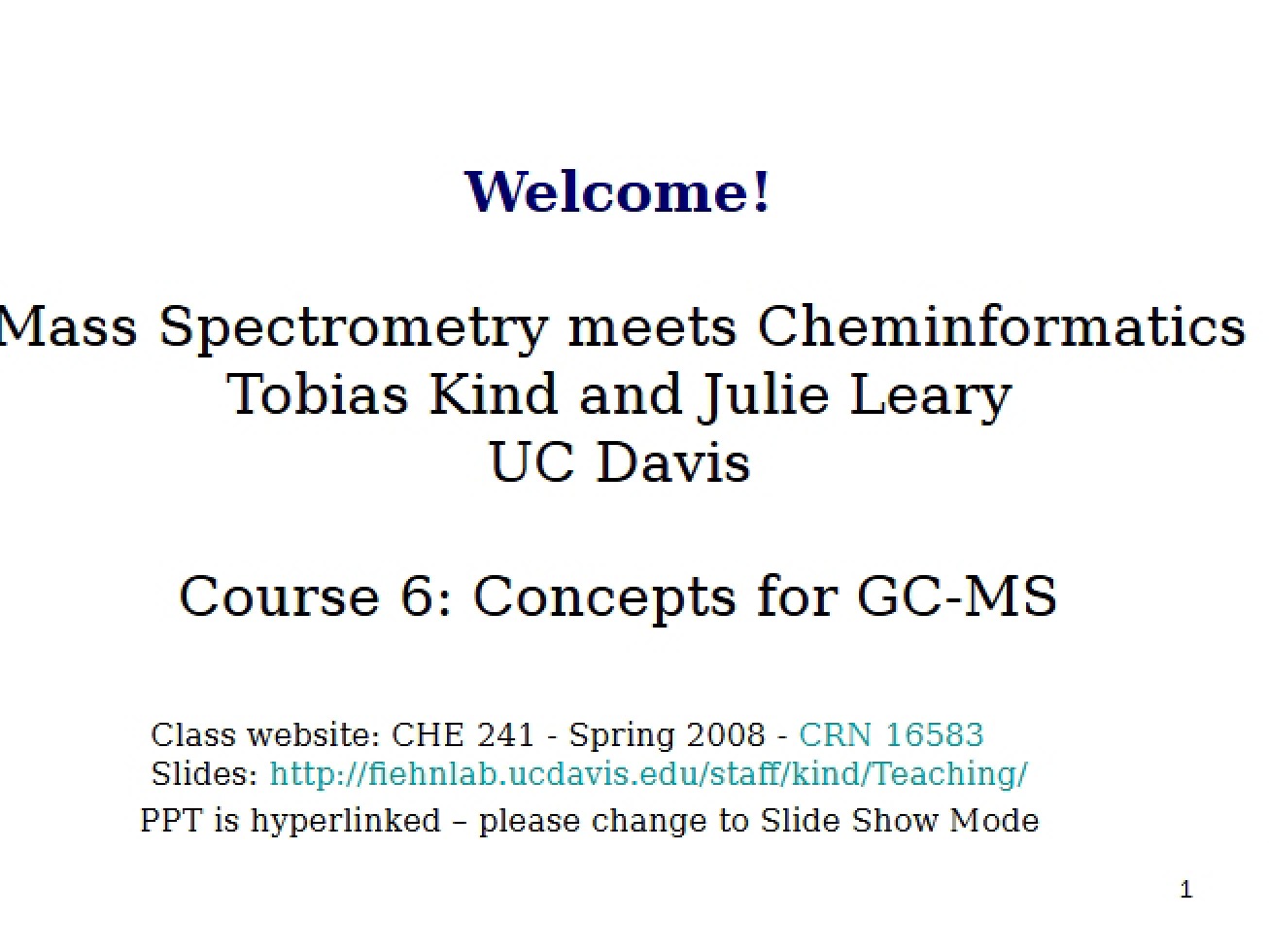 Welcome!

Mass Spectrometry meets Cheminformatics
Tobias Kind and Julie Leary
UC Davis

Course 6: Concepts for GC-MS

Class website: CHE 241 - Spring 2008 - CRN 16583
Slides: http://fiehnlab.ucdavis.edu/staff/kind/Teaching/
PPT is hyperlinked – please change to Slide Show Mode

1